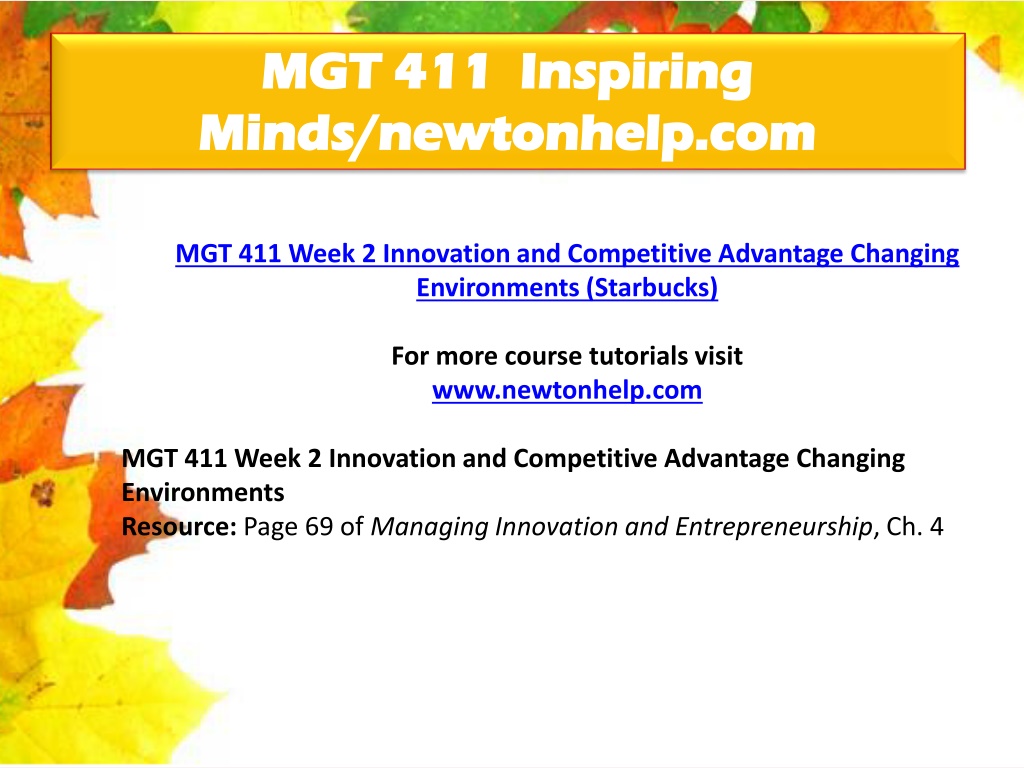 MGT 411 Inspiring Minds/newtonhelp.com

MGT 411 Week 2 Innovation and Competitive Advantage Changing Environments (Starbucks)

For more course tutorials visit
www.newtonhelp.com

MGT 411 Week 2 Innovation and Competitive Advantage Changing Environments
Resource: Page 69 of Managing Innovation and Entrepreneurship, Ch. 4